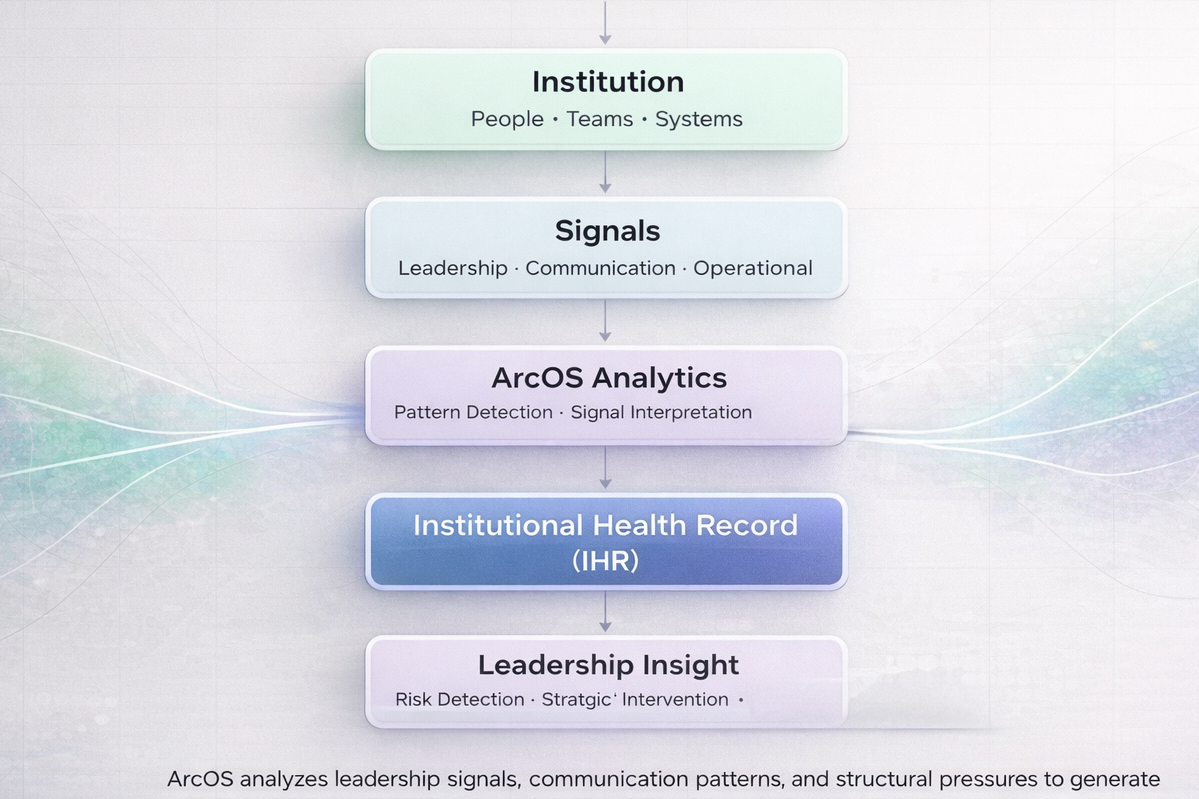 Institution
People · Teams · Systems

Signals
Leadership · Communication · Operational

ArcOS Analytics
Pattern Detection · Signal Interpretation

Institutional Health Record (IHR)

Leadership Insight
Risk Detection · Stratgic' Intervention ·

ArcOS analyzes leadership signals, communication patterns, and structural pressures to generate